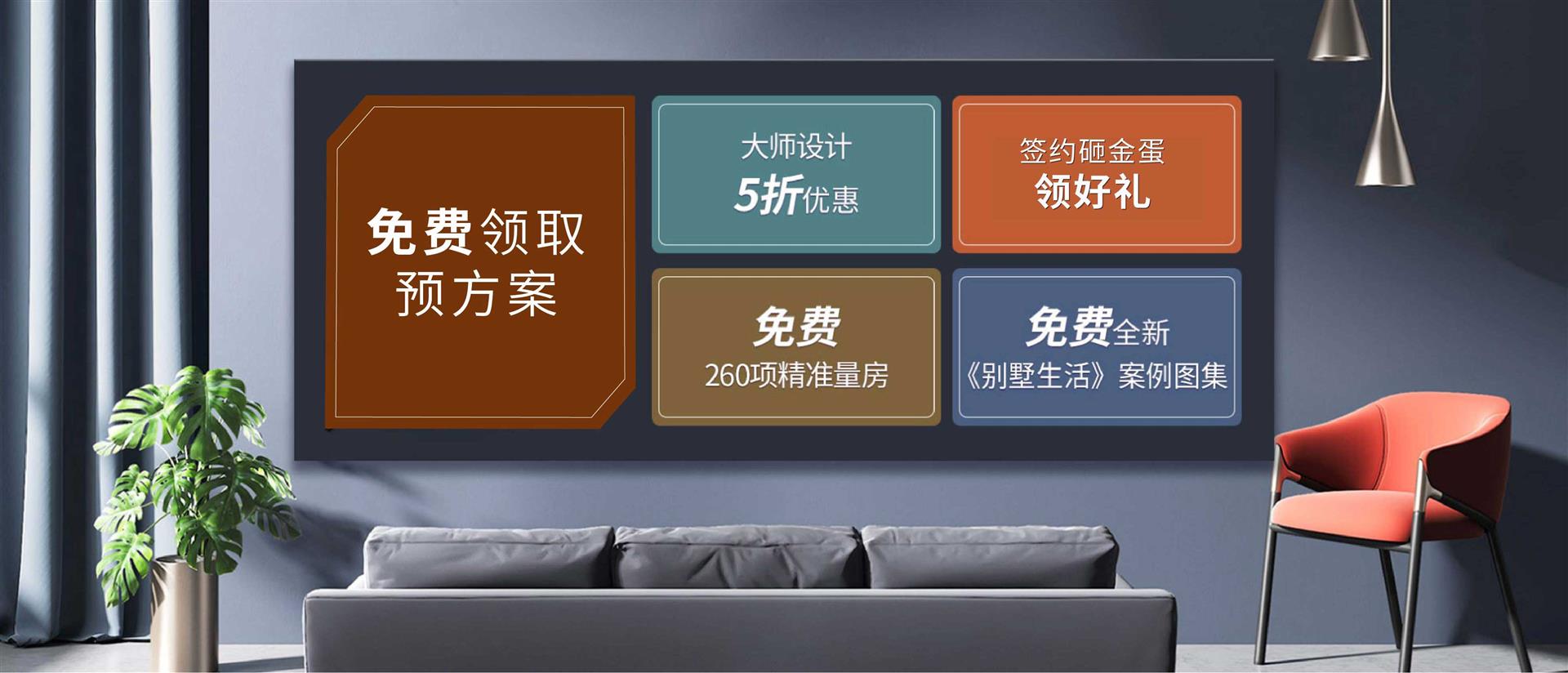 免费领取
预方案

大师设计
5折优惠

签约砸金蛋
领好礼

免费
260项精准量房

免费全新
《别墅生活》案例图集